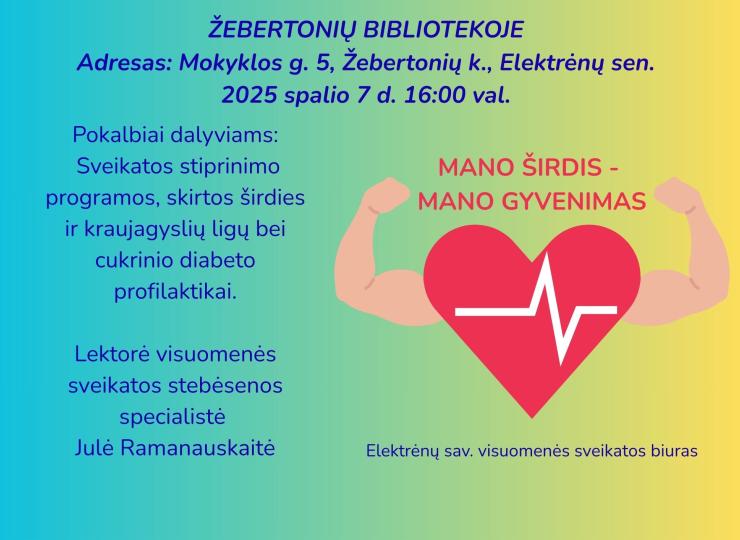 ŽEBERTONIŲ BIBLIOTEKOJE
Adresas: Mokyklos g. 5, Žebertonių k., Elektrėnų sen.
2025 spalio 7 d. 16:00 val.

Pokalbiai dalyviams: Sveikatos stiprinimo programos, skirtos širdies ir kraujagyslių ligų bei cukrinio diabeto profilaktikai.

Lektorė visuomenės sveikatos stebėsenos specialistė Julė Ramanauskaitė

MANO ŠIRDIS - MANO GYVENIMAS

Elektrėnų sav. visuomenės sveikatos biuras